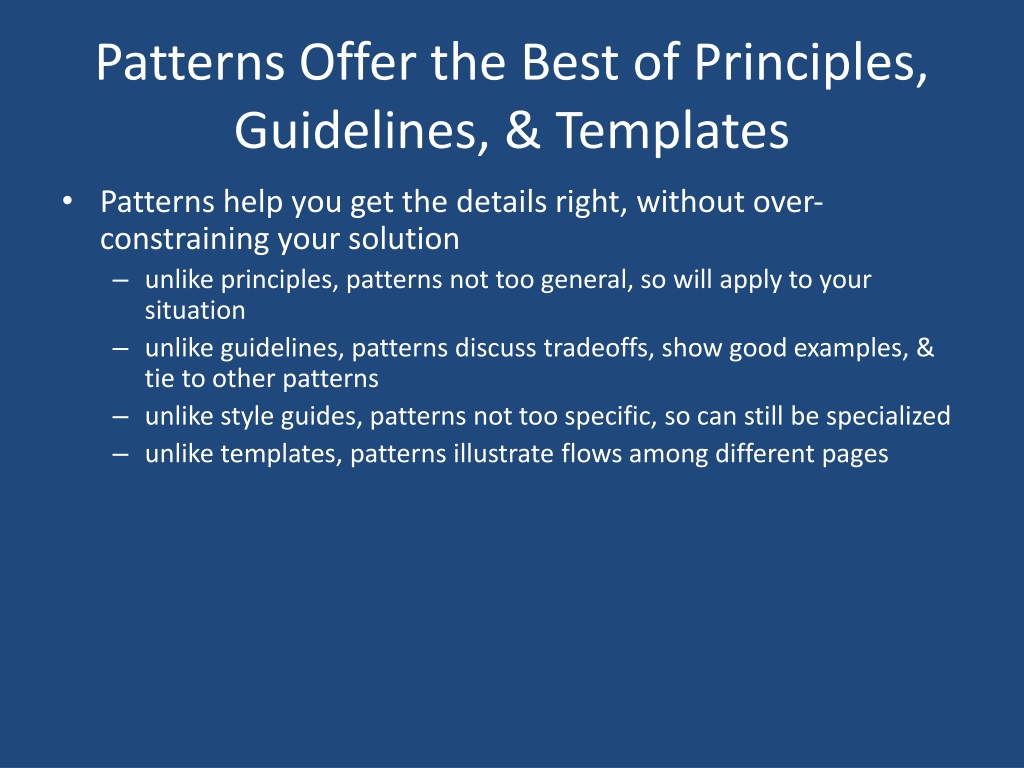 Patterns Offer the Best of Principles, Guidelines, & Templates

• Patterns help you get the details right, without over-constraining your solution
  – unlike principles, patterns not too general, so will apply to your situation
  – unlike guidelines, patterns discuss tradeoffs, show good examples, & tie to other patterns
  – unlike style guides, patterns not too specific, so can still be specialized
  – unlike templates, patterns illustrate flows among different pages